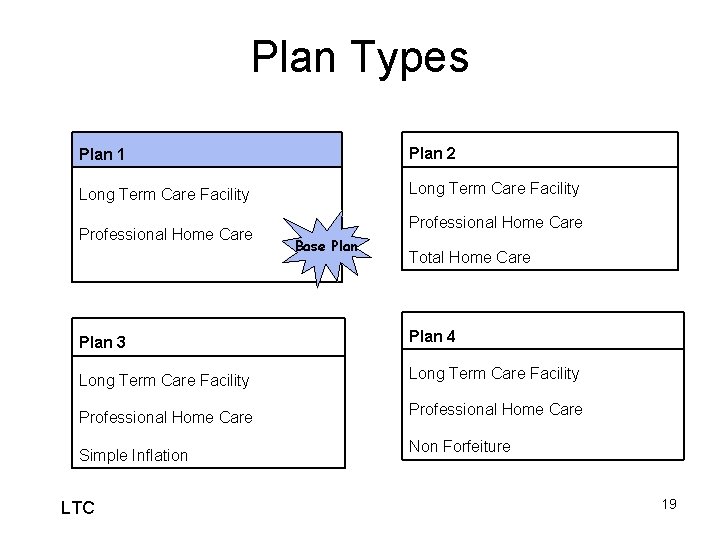 Plan Types

Plan 1

Long Term Care Facility

Professional Home Care

Base Plan

Plan 2

Long Term Care Facility

Professional Home Care

Total Home Care

Plan 3

Long Term Care Facility

Professional Home Care

Simple Inflation

Plan 4

Long Term Care Facility

Professional Home Care

Non Forfeiture

LTC

19